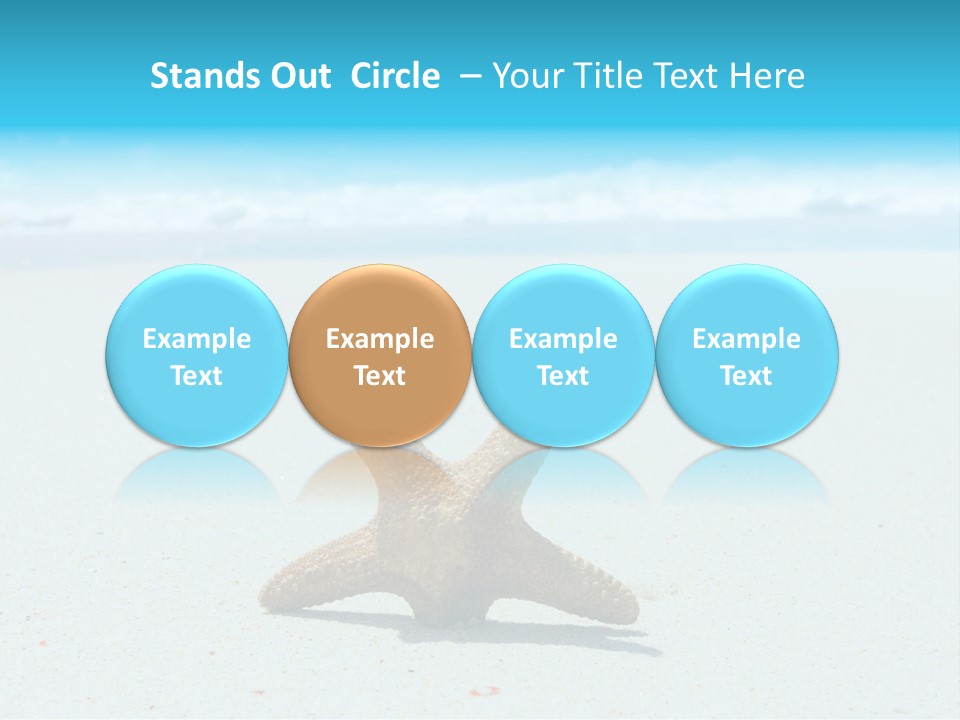 Stands Out  Circle  – Your Title Text Here

Example Text

Example Text

Example Text

Example Text